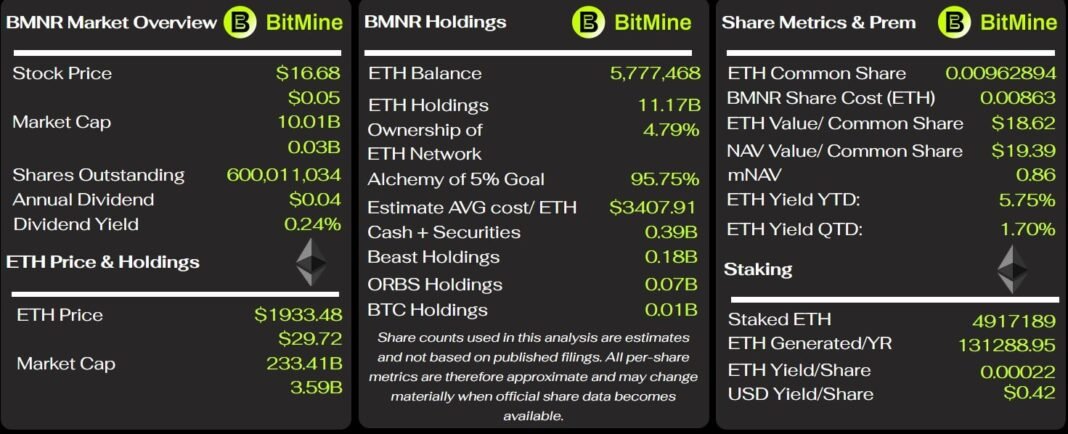 BMNR Market Overview BitMine

Stock Price $16.68
$0.05
Market Cap 10.01B
0.03B
Shares Outstanding 600,011,034
Annual Dividend $0.04
Dividend Yield 0.24%

ETH Price & Holdings

ETH Price $1933.48
$29.72
Market Cap 233.41B
3.59B

BMNR Holdings BitMine

ETH Balance 5,777,468
ETH Holdings 11.17B
Ownership of ETH Network 4.79%
Alchemy of 5% Goal 95.75%
Estimate AVG cost/ ETH $3407.91
Cash + Securities 0.39B
Beast Holdings 0.18B
ORBS Holdings 0.07B
BTC Holdings 0.01B

Share counts used in this analysis are estimates and not based on published filings. All per-share metrics are therefore approximate and may change materially when official share data becomes available.

Share Metrics & Prem BitMine

ETH Common Share 0.00962894
BMNR Share Cost (ETH) 0.00863
ETH Value/ Common Share $18.62
NAV Value/ Common Share $19.39
mNAV 0.86
ETH Yield YTD: 5.75%
ETH Yield QTD: 1.70%

Staking

Staked ETH 4917189
ETH Generated/YR 131288.95
ETH Yield/Share 0.00022
USD Yield/Share $0.42